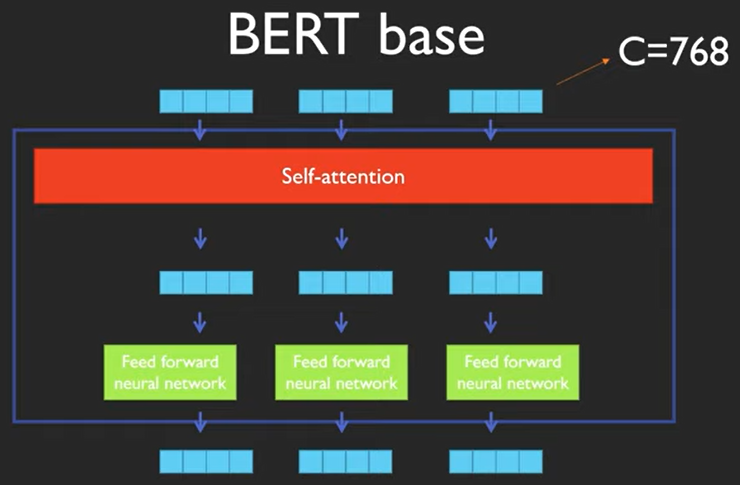 BERT base

C=768

Self-attention

Feed forward neural network

Feed forward neural network

Feed forward neural network